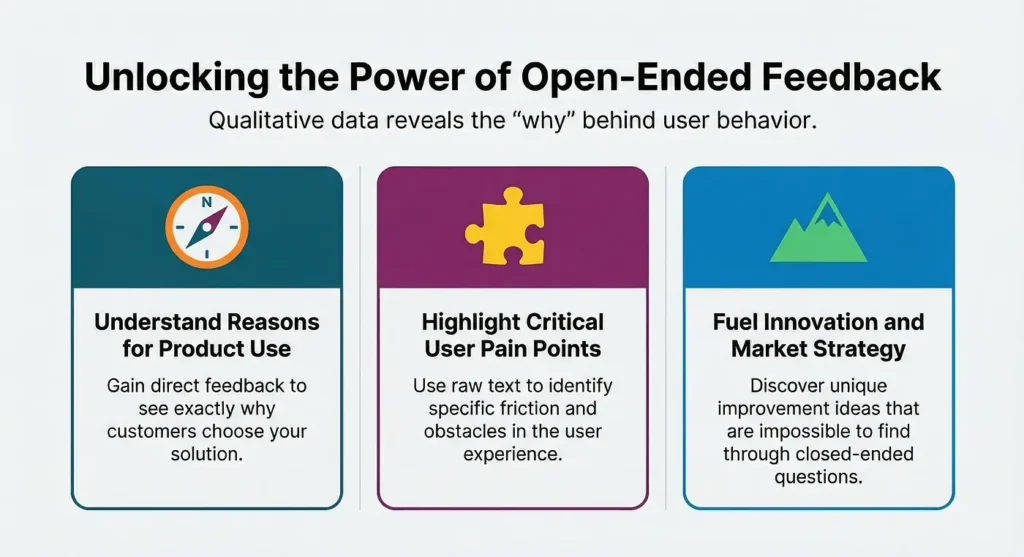 Unlocking the Power of Open-Ended Feedback

Qualitative data reveals the “why” behind user behavior.

N

Understand Reasons for Product Use

Gain direct feedback to see exactly why customers choose your solution.

Highlight Critical User Pain Points

Use raw text to identify specific friction and obstacles in the user experience.

Fuel Innovation and Market Strategy

Discover unique improvement ideas that are impossible to find through closed-ended questions.